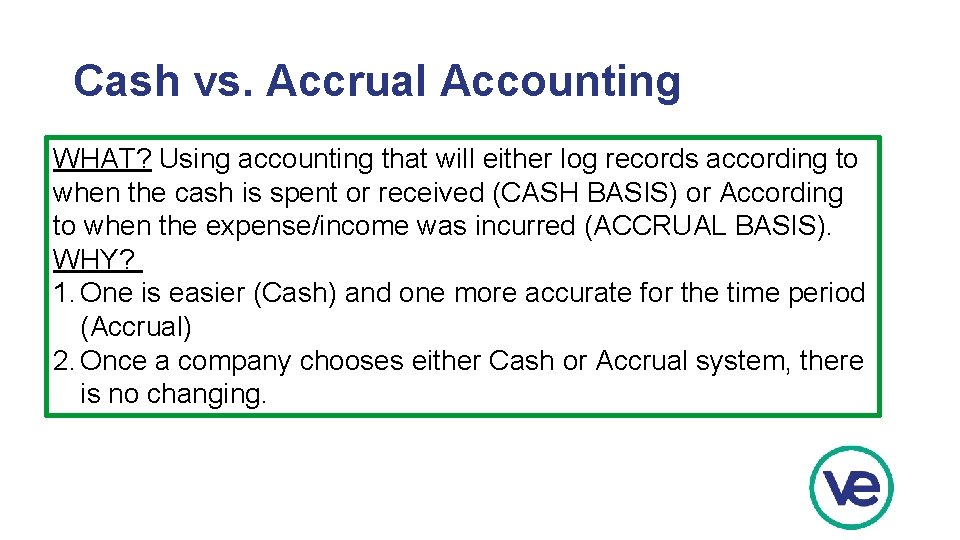 Cash vs. Accrual Accounting

WHAT? Using accounting that will either log records according to when the cash is spent or received (CASH BASIS) or According to when the expense/income was incurred (ACCRUAL BASIS).

WHY?
1. One is easier (Cash) and one more accurate for the time period (Accrual)
2. Once a company chooses either Cash or Accrual system, there is no changing.

ve